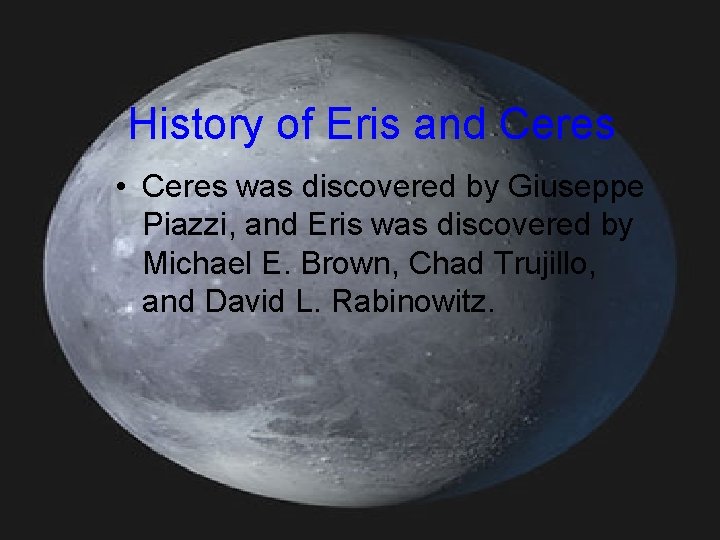 History of Eris and Ceres

• Ceres was discovered by Giuseppe Piazzi, and Eris was discovered by Michael E. Brown, Chad Trujillo, and David L. Rabinowitz.